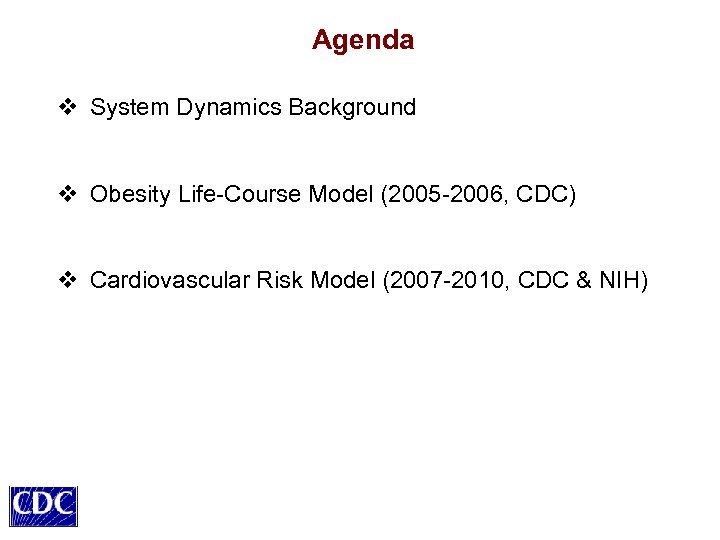 Agenda

❖ System Dynamics Background

❖ Obesity Life-Course Model (2005-2006, CDC)

❖ Cardiovascular Risk Model (2007-2010, CDC & NIH)

CDC